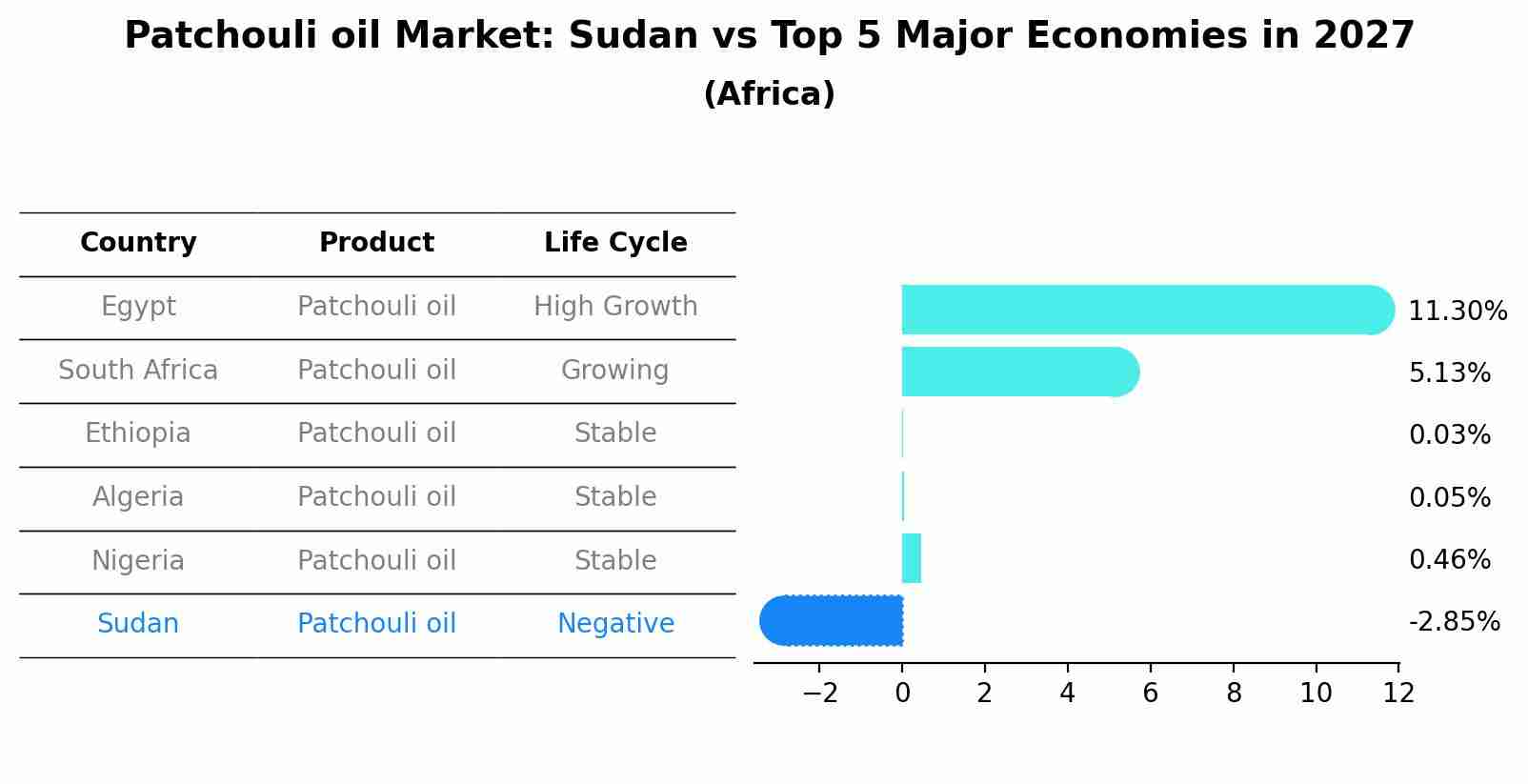 Patchouli oil Market: Sudan vs Top 5 Major Economies in 2027
(Africa)

| Country | Product | Life Cycle |
|---|---|---|
| Egypt | Patchouli oil | High Growth |
| South Africa | Patchouli oil | Growing |
| Ethiopia | Patchouli oil | Stable |
| Algeria | Patchouli oil | Stable |
| Nigeria | Patchouli oil | Stable |
| Sudan | Patchouli oil | Negative |

11.30%
5.13%
0.03%
0.05%
0.46%
-2.85%

−2 0 2 4 6 8 10 12